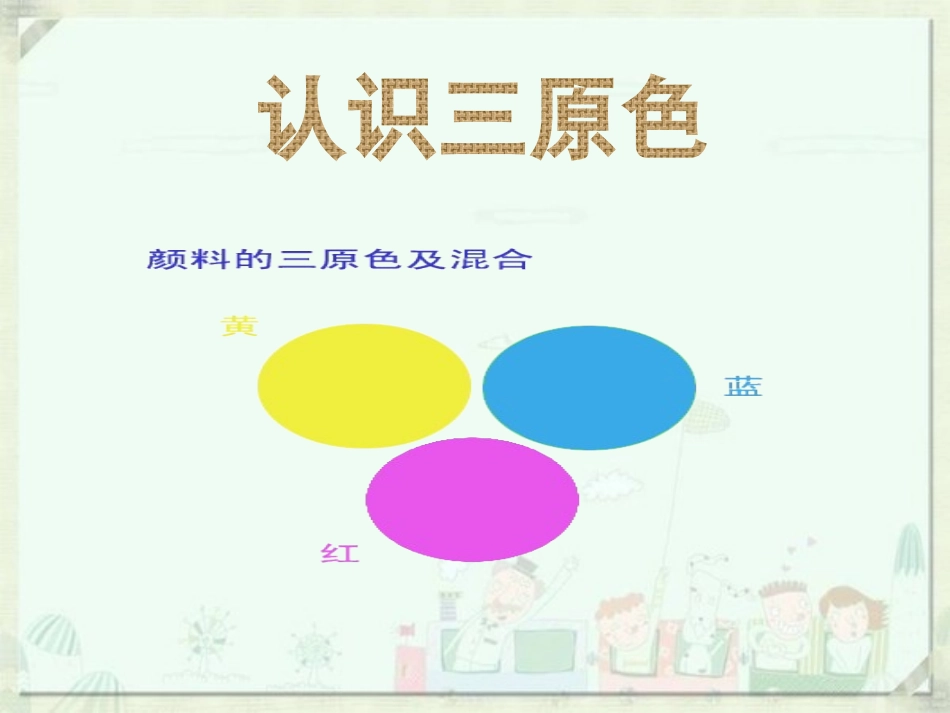 认识三原色

颜料的三原色及混合

黄

蓝

红